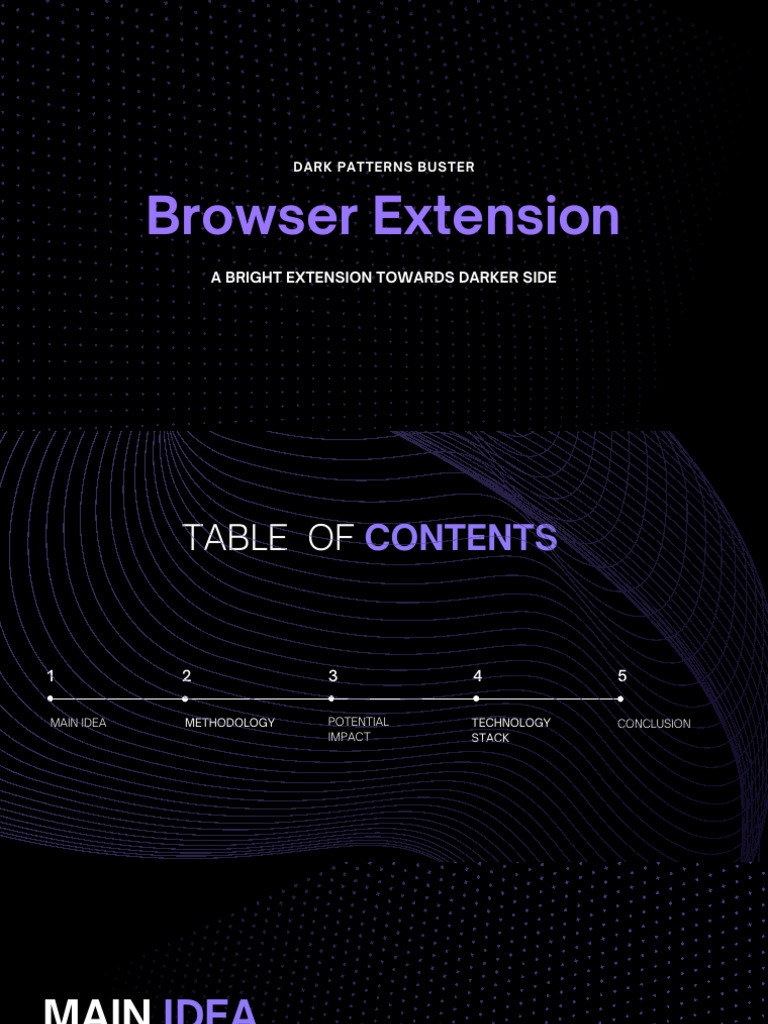 DARK PATTERNS BUSTER

Browser Extension

A BRIGHT EXTENSION TOWARDS DARKER SIDE

TABLE OF CONTENTS

1
MAIN IDEA

2
METHODOLOGY

3
POTENTIAL IMPACT

4
TECHNOLOGY STACK

5
CONCLUSION

MAIN IDEA